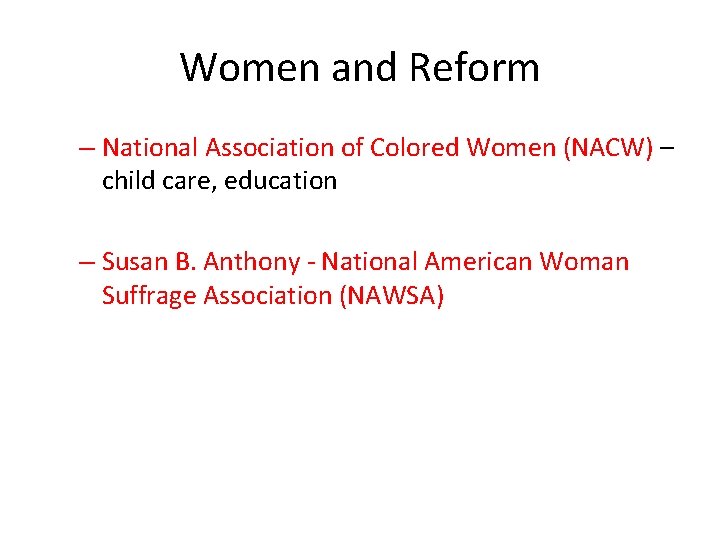 Women and Reform

– National Association of Colored Women (NACW) – child care, education

– Susan B. Anthony - National American Woman Suffrage Association (NAWSA)